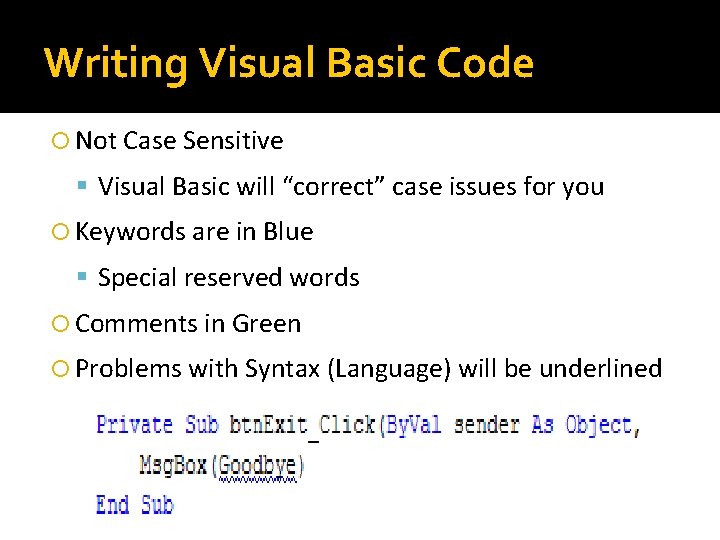 Writing Visual Basic Code

Not Case Sensitive

Visual Basic will “correct” case issues for you

Keywords are in Blue

Special reserved words

Comments in Green

Problems with Syntax (Language) will be underlined

Private Sub btnExit_Click(ByVal sender As Object,
MsgBox(Goodbye)
End Sub